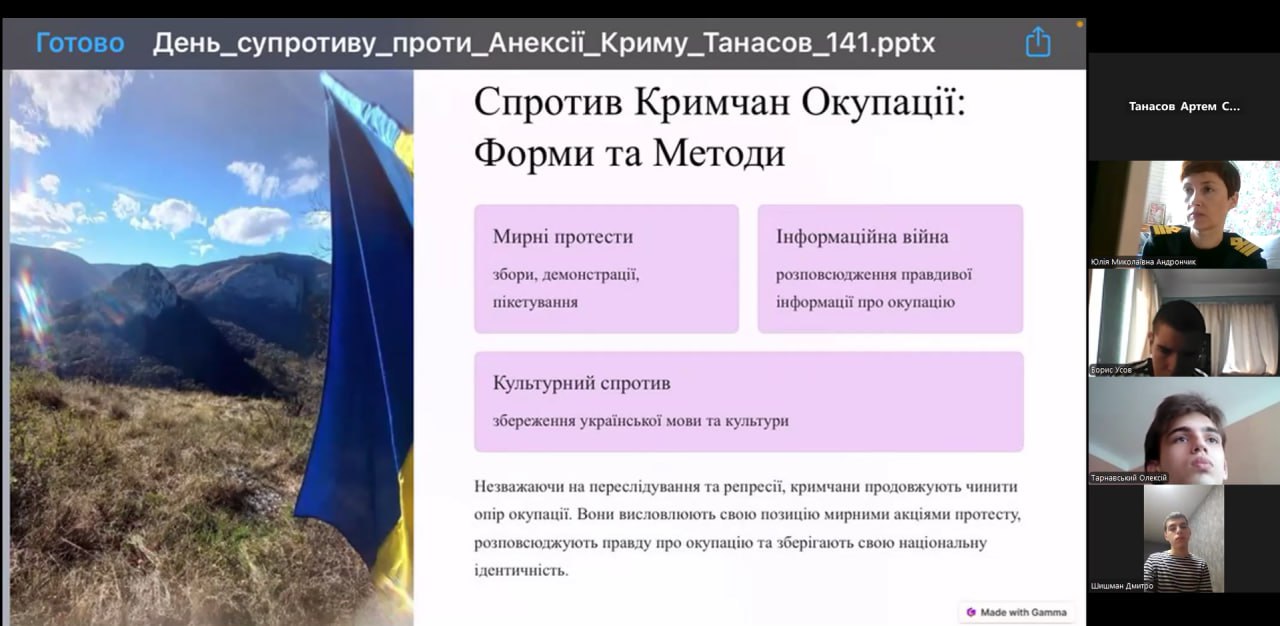 Готово День_супротиву_проти_Анексії_Криму_Танасов_141.pptx

Спротив Кримчан Окупації: Форми та Методи

Мирні протести

збори, демонстрації, пікетування

Інформаційна війна

розповсюдження правдивої інформації про окупацію

Культурний спротив

збереження української мови та культури

Незважаючи на переслідування та репресії, кримчани продовжують чинити опір окупації. Вони висловлюють свою позицію мирними акціями протесту, розповсюджують правду про окупацію та зберігають свою національну ідентичність.

Made with Gamma

Танасов Артем С...

Юлія Миколаївна Андрончик

Борис Усов

Тарнавський Олексій

Шишман Дмитро